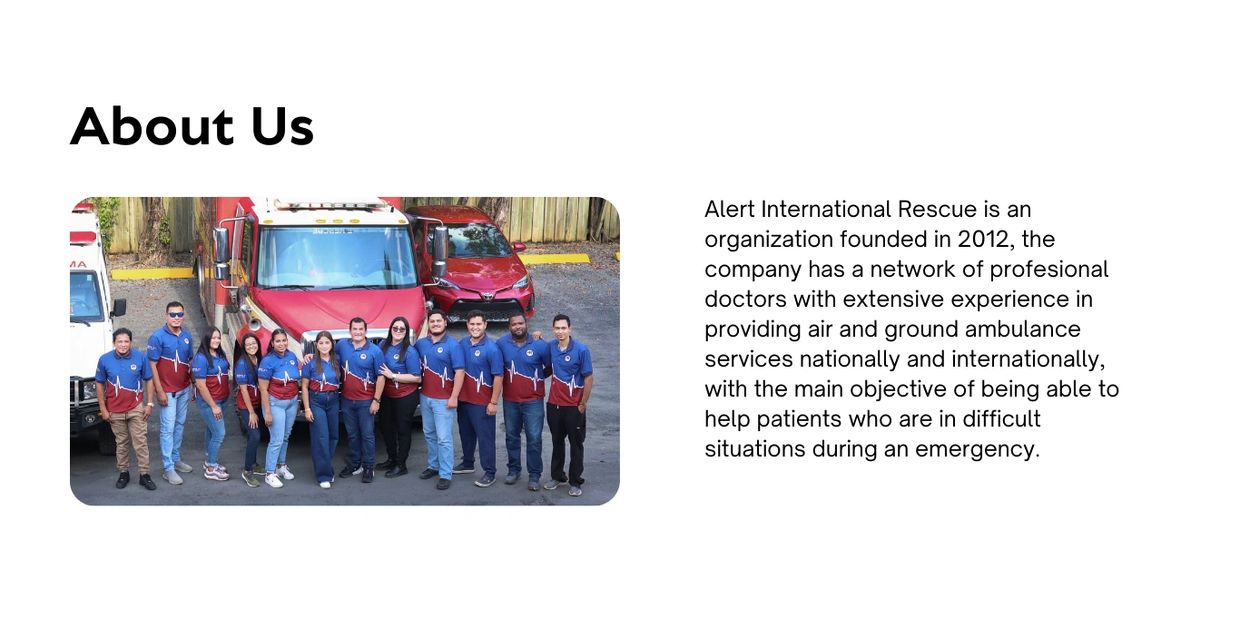 About Us

Alert International Rescue is an organization founded in 2012, the company has a network of profesional doctors with extensive experience in providing air and ground ambulance services nationally and internationally, with the main objective of being able to help patients who are in difficult situations during an emergency.